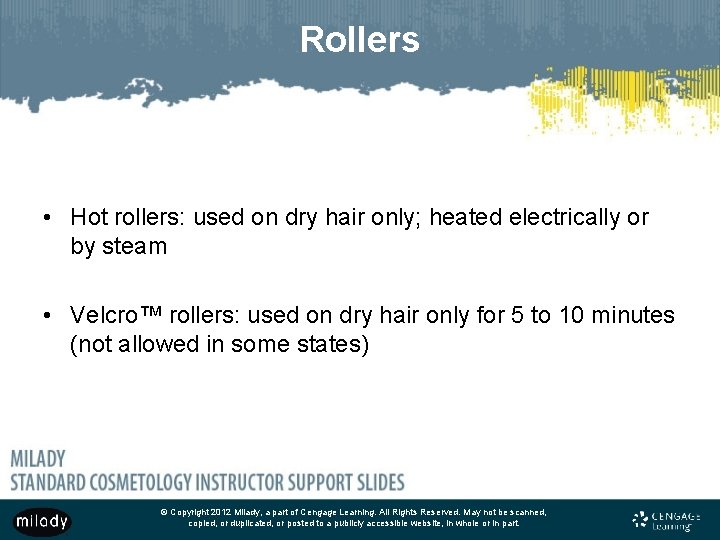 Rollers

• Hot rollers: used on dry hair only; heated electrically or by steam

• Velcro™ rollers: used on dry hair only for 5 to 10 minutes (not allowed in some states)

MILADY
STANDARD COSMETOLOGY INSTRUCTOR SUPPORT SLIDES

milady

© Copyright 2012 Milady, a part of Cengage Learning. All Rights Reserved. May not be scanned, copied, or duplicated, or posted to a publicly accessible website, in whole or in part.

CENGAGE Learning